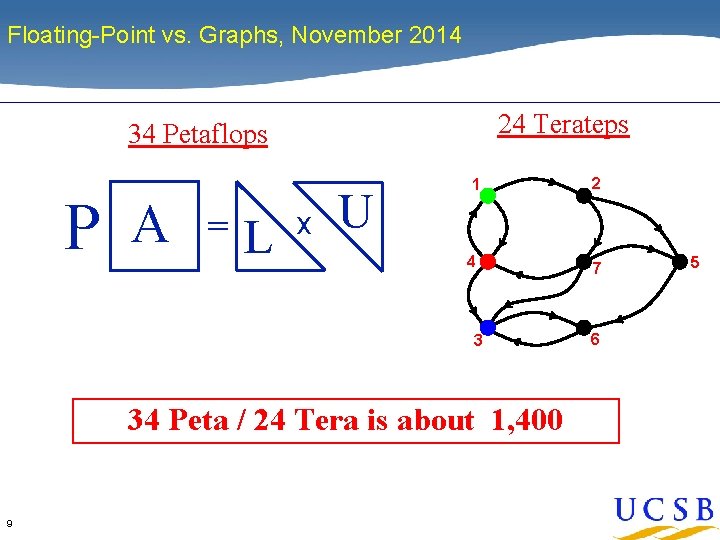 Floating-Point vs. Graphs, November 2014

34 Petaflops

P A = L x U

24 Terateps

1 2 4 7 5 3 6

34 Peta / 24 Tera is about 1,400

9

UCSB